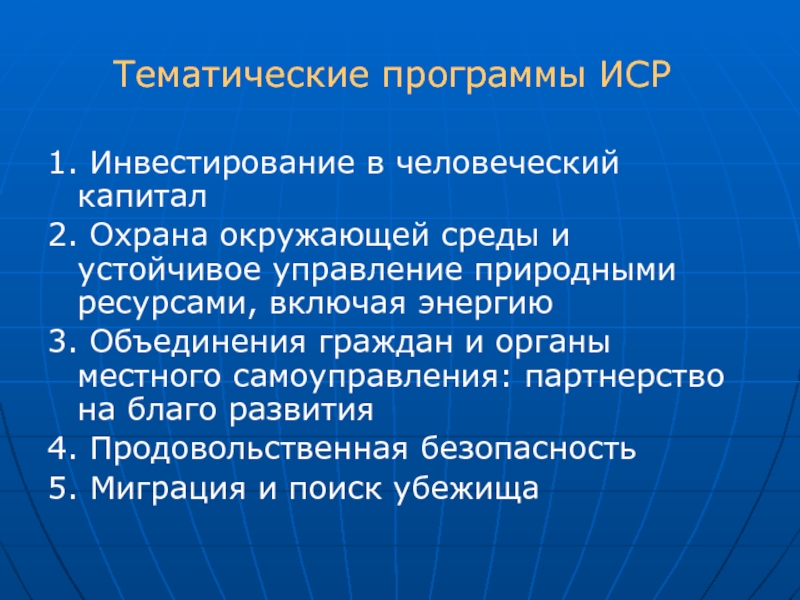 Тематические программы ИСР

1. Инвестирование в человеческий капитал

2. Охрана окружающей среды и устойчивое управление природными ресурсами, включая энергию

3. Объединения граждан и органы местного самоуправления: партнерство на благо развития

4. Продовольственная безопасность

5. Миграция и поиск убежища